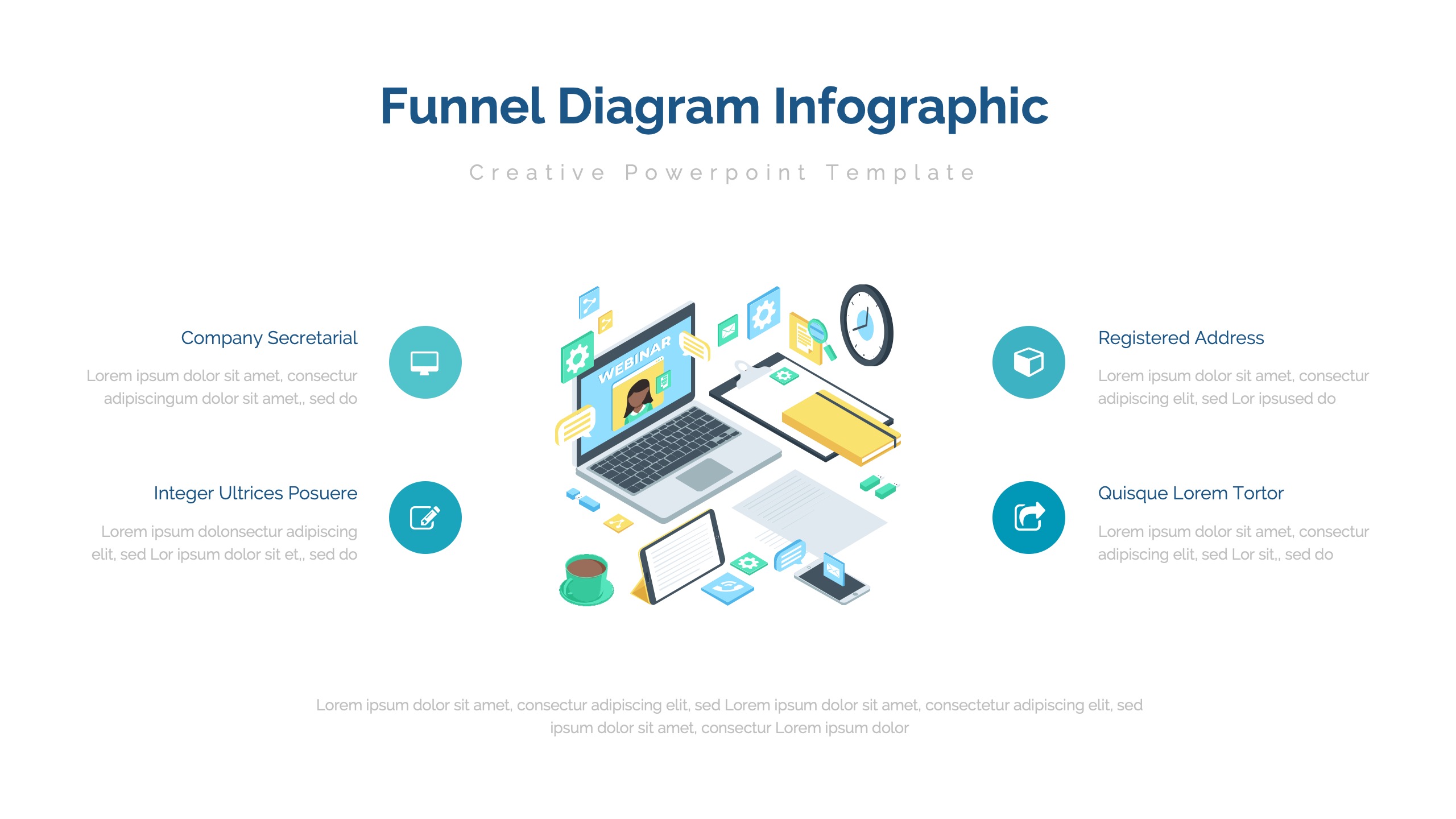 Funnel Diagram Infographic

Creative Powerpoint Template

Company Secretarial

Lorem ipsum dolor sit amet, consectur adipiscingum dolor sit amet,, sed do

Integer Ultrices Posuere

Lorem ipsum dolonsectur adipiscing elit, sed Lor ipsum dolor sit et,, sed do

WEBINAR

Registered Address

Lorem ipsum dolor sit amet, consectur adipiscing elit, sed Lor ipsused do

Quisque Lorem Tortor

Lorem ipsum dolor sit amet, consectur adipiscing elit, sed Lor sit,, sed do

Lorem ipsum dolor sit amet, consectur adipiscing elit, sed Lorem ipsum dolor sit amet, consectetur adipiscing elit, sed ipsum dolor sit amet, consectur Lorem ipsum dolor